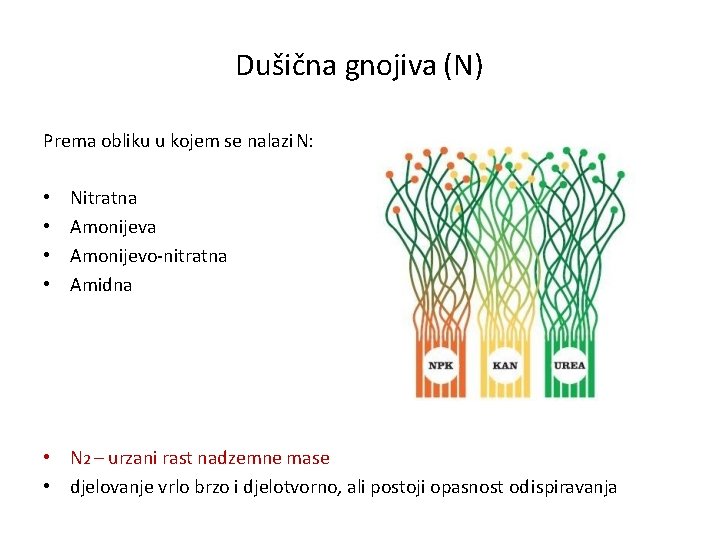 Dušična gnojiva (N)

Prema obliku u kojem se nalazi N:

• Nitratna
• Amonijeva
• Amonijevo-nitratna
• Amidna

NPK
KAN
UREA

• $N_2$ – urzani rast nadzemne mase
• djelovanje vrlo brzo i djelotvorno, ali postoji opasnost odispiravanja